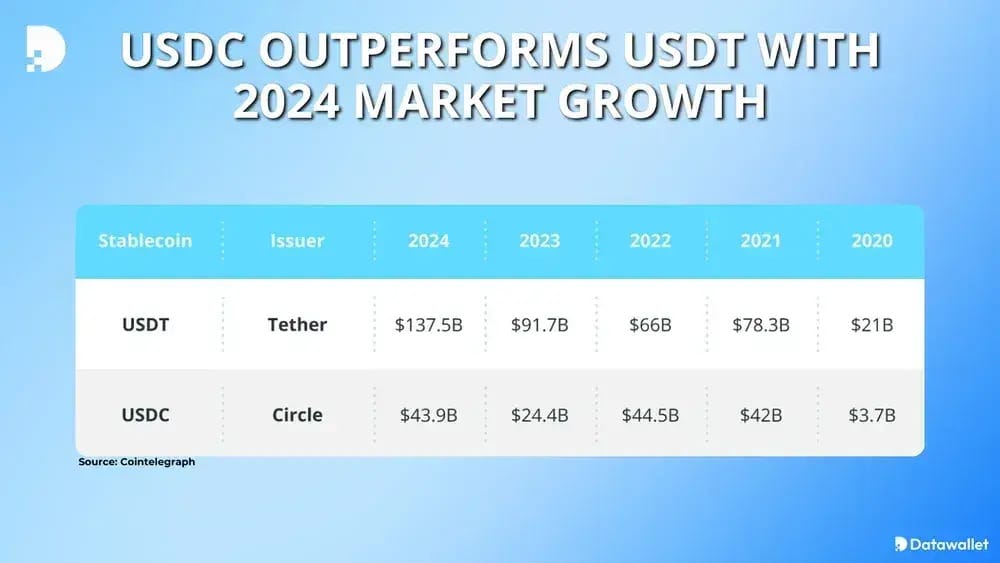 USDC OUTPERFORMS USDT WITH 2024 MARKET GROWTH

| Stablecoin | Issuer | 2024 | 2023 | 2022 | 2021 | 2020 |
|---|---|---|---|---|---|---|
| USDT | Tether | \$137.5B | \$91.7B | \$66B | \$78.3B | \$21B |
| USDC | Circle | \$43.9B | \$24.4B | \$44.5B | \$42B | \$3.7B |

Source: Cointelegraph

Datawallet